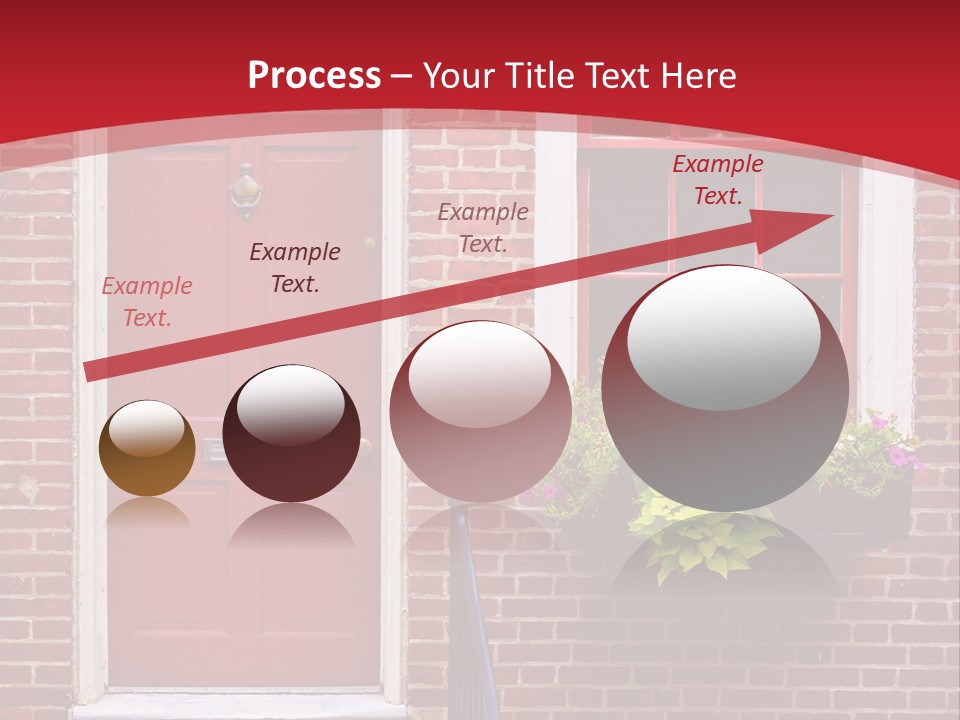 Process – Your Title Text Here

Example Text.

Example Text.

Example Text.

Example Text.